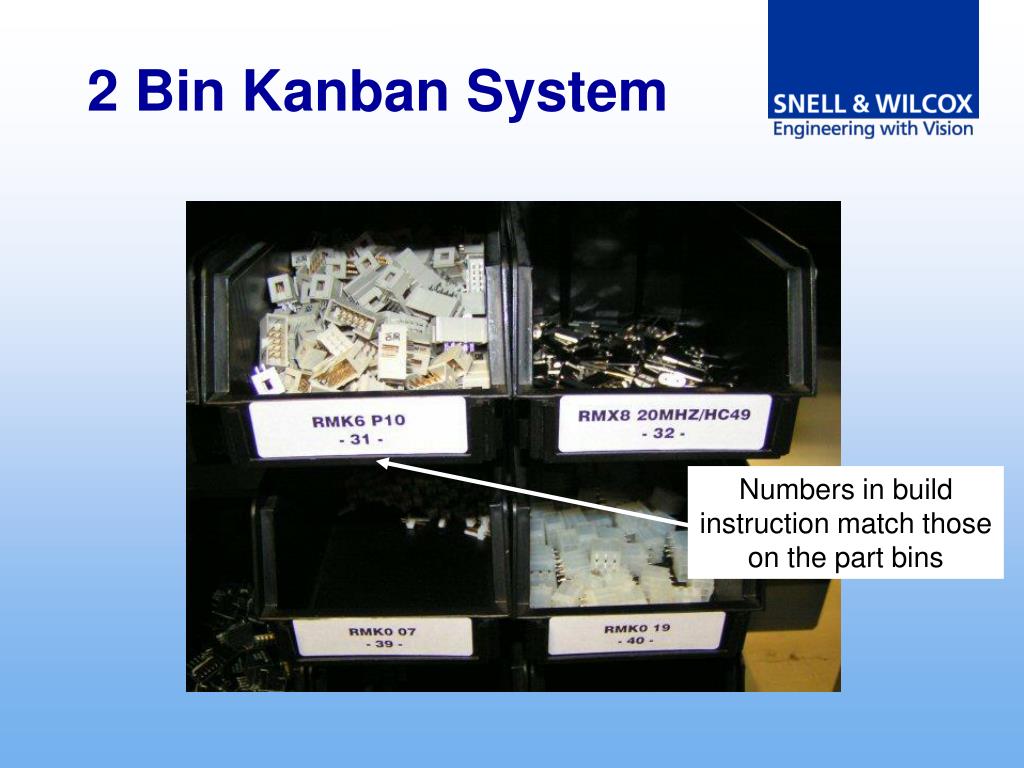 2 Bin Kanban System

SNELL & WILCOX
Engineering with Vision

RMK6 P10
- 31 -

RMX8 20MHZ/HC49
- 32 -

Numbers in build instruction match those on the part bins

RMK0 07
- 39 -

RMK0 19
- 40 -